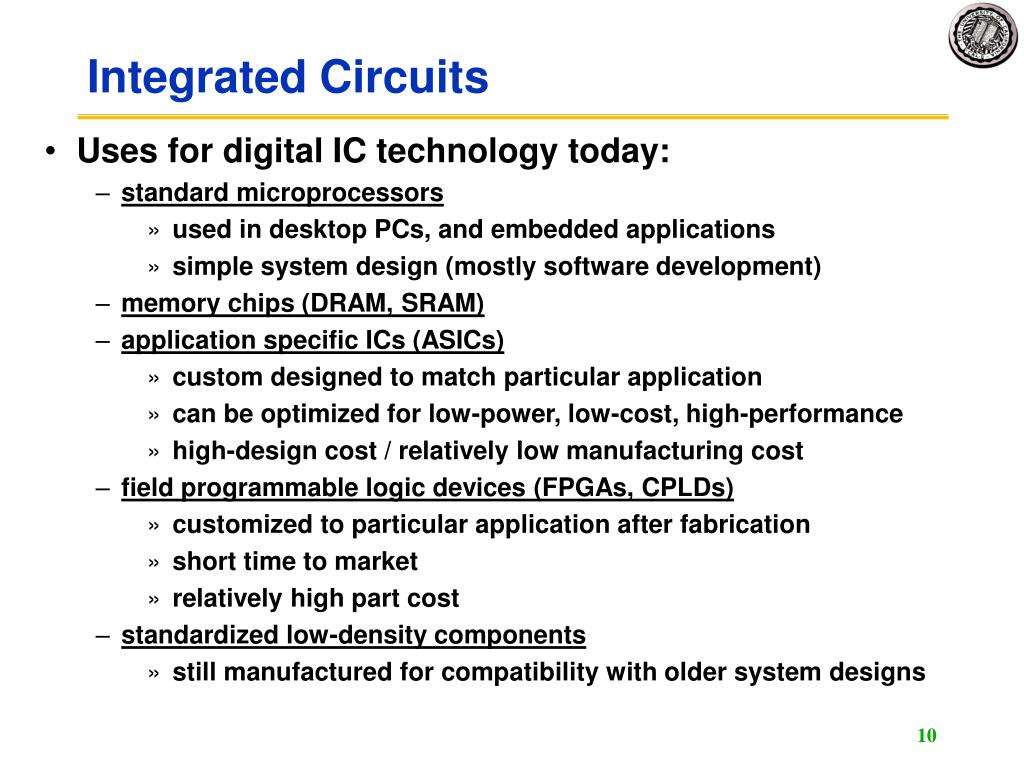 Integrated Circuits

• Uses for digital IC technology today:
  – standard microprocessors
    » used in desktop PCs, and embedded applications
    » simple system design (mostly software development)
  – memory chips (DRAM, SRAM)
  – application specific ICs (ASICs)
    » custom designed to match particular application
    » can be optimized for low-power, low-cost, high-performance
    » high-design cost / relatively low manufacturing cost
  – field programmable logic devices (FPGAs, CPLDs)
    » customized to particular application after fabrication
    » short time to market
    » relatively high part cost
  – standardized low-density components
    » still manufactured for compatibility with older system designs

10